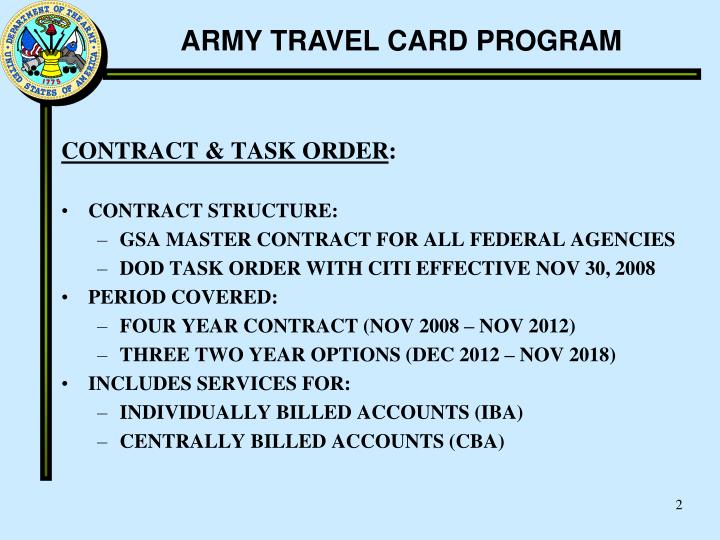 DEPARTMENT OF THE ARMY
UNITED STATES OF AMERICA
1775

ARMY TRAVEL CARD PROGRAM

CONTRACT & TASK ORDER:

• CONTRACT STRUCTURE:
– GSA MASTER CONTRACT FOR ALL FEDERAL AGENCIES
– DOD TASK ORDER WITH CITI EFFECTIVE NOV 30, 2008
• PERIOD COVERED:
– FOUR YEAR CONTRACT (NOV 2008 – NOV 2012)
– THREE TWO YEAR OPTIONS (DEC 2012 – NOV 2018)
• INCLUDES SERVICES FOR:
– INDIVIDUALLY BILLED ACCOUNTS (IBA)
– CENTRALLY BILLED ACCOUNTS (CBA)

2